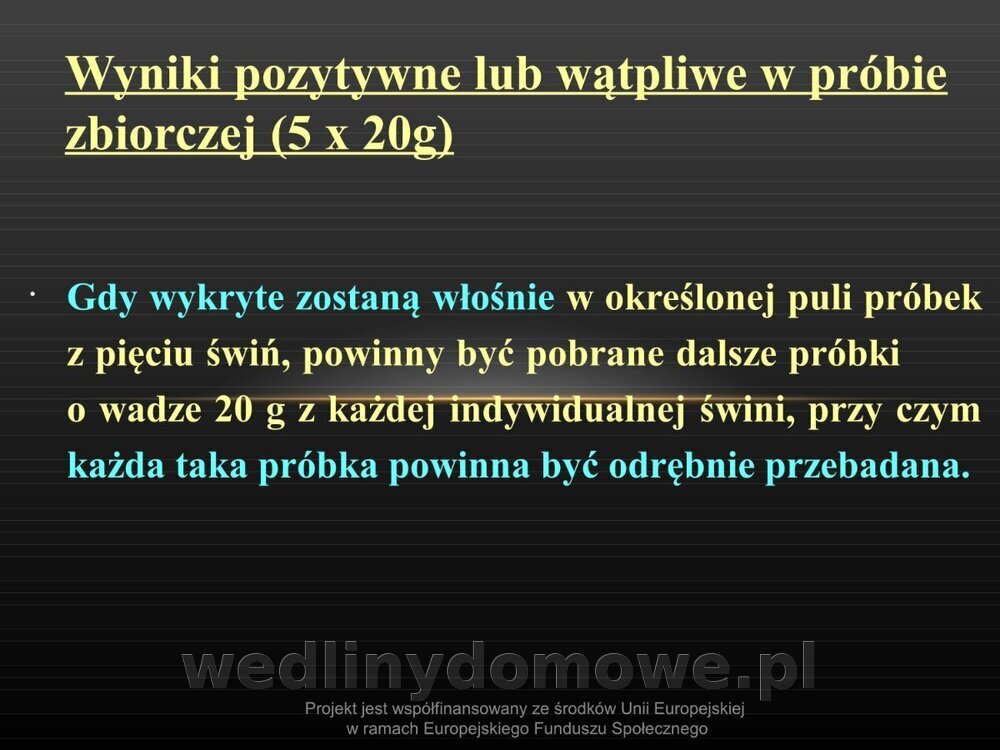 Wyniki pozytywne lub wątpliwe w próbie zbiorczej (5 x 20g)

· Gdy wykryte zostaną włośnie w określonej puli próbek z pięciu świń, powinny być pobrane dalsze próbki o wadze 20 g z każdej indywidualnej świni, przy czym każda taka próbka powinna być odrębnie przebadana.

wedlinydomowe.pl

Projekt jest współfinansowany ze środków Unii Europejskiej w ramach Europejskiego Funduszu Społecznego